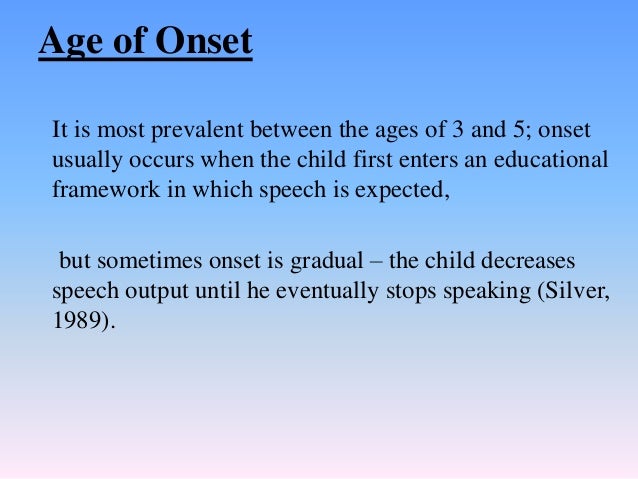 Age of Onset

It is most prevalent between the ages of 3 and 5; onset usually occurs when the child first enters an educational framework in which speech is expected,

but sometimes onset is gradual – the child decreases speech output until he eventually stops speaking (Silver, 1989).